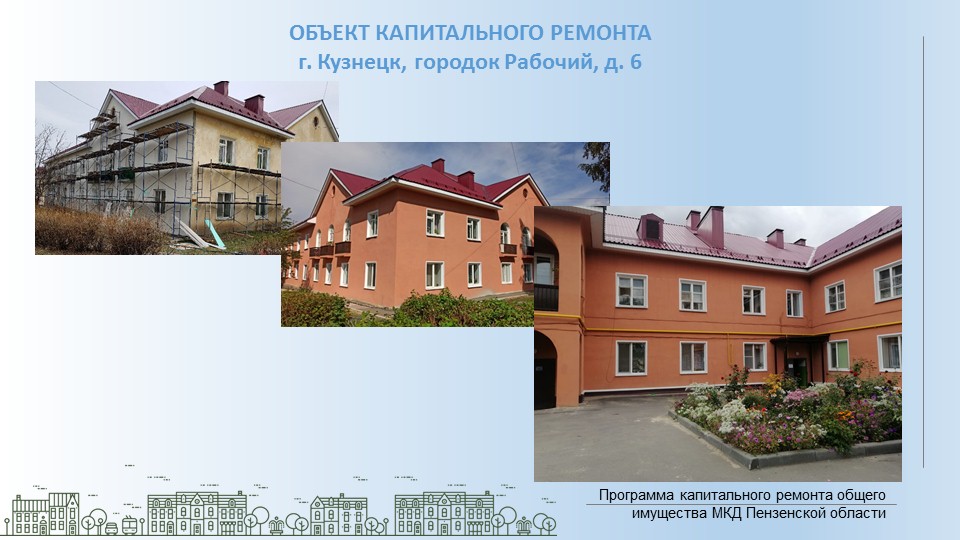 ОБЪЕКТ КАПИТАЛЬНОГО РЕМОНТА
г. Кузнецк, городок Рабочий, д. 6

Программа капитального ремонта общего имущества МКД Пензенской области